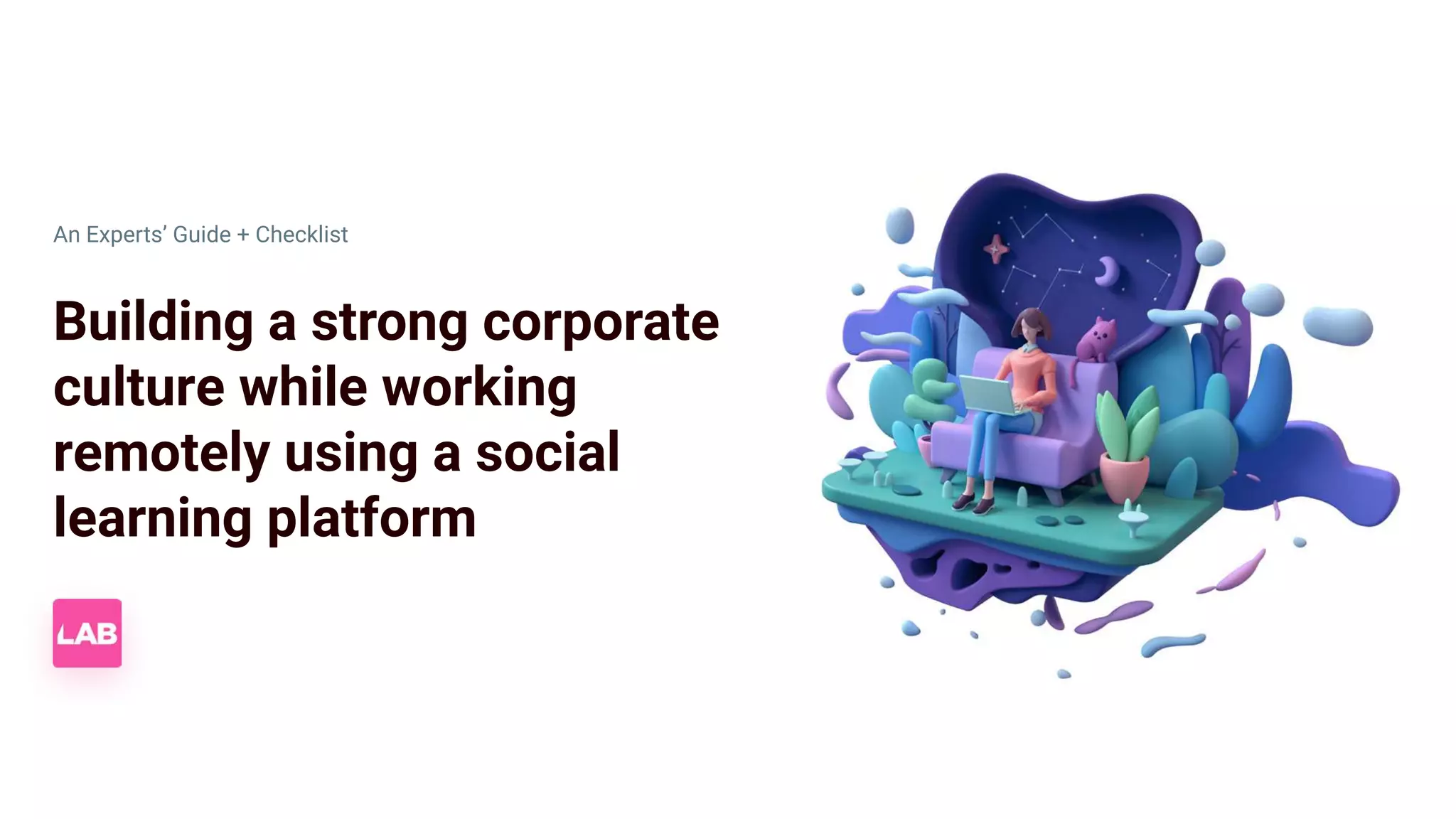 An Experts' Guide + Checklist

Building a strong corporate culture while working remotely using a social learning platform

LAB